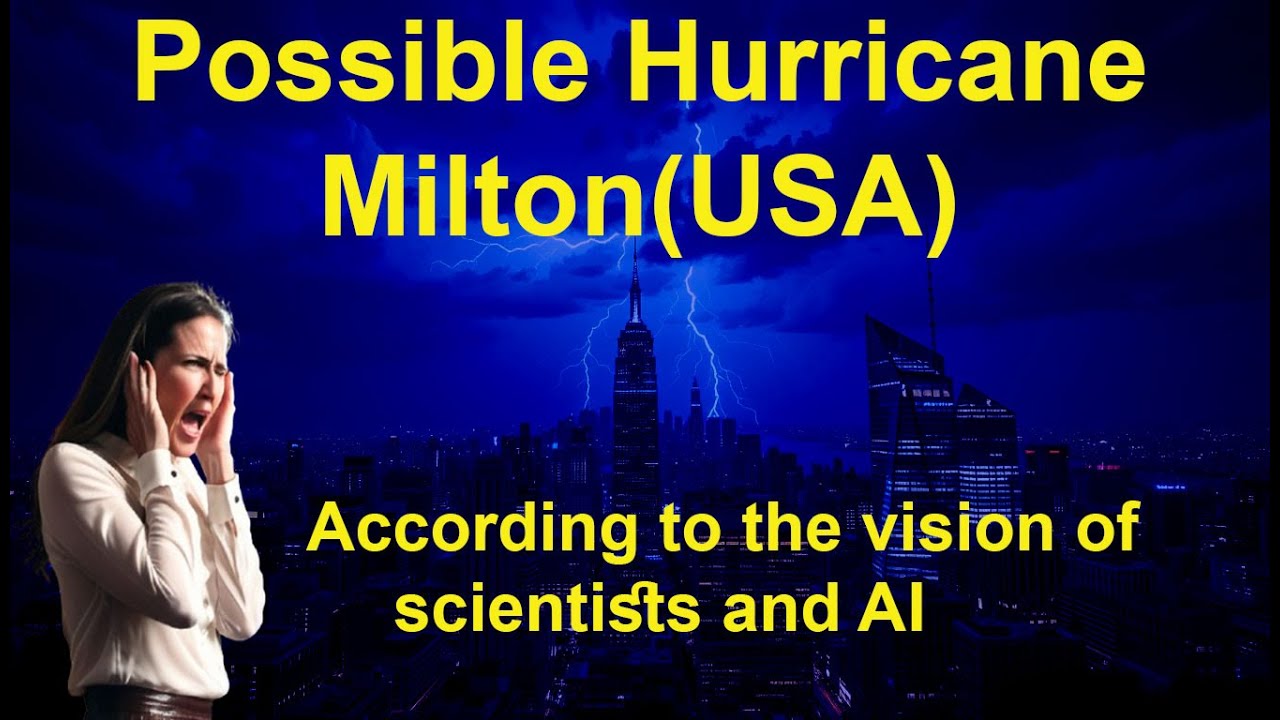 Possible Hurricane Milton(USA)

According to the vision of scientists and AI